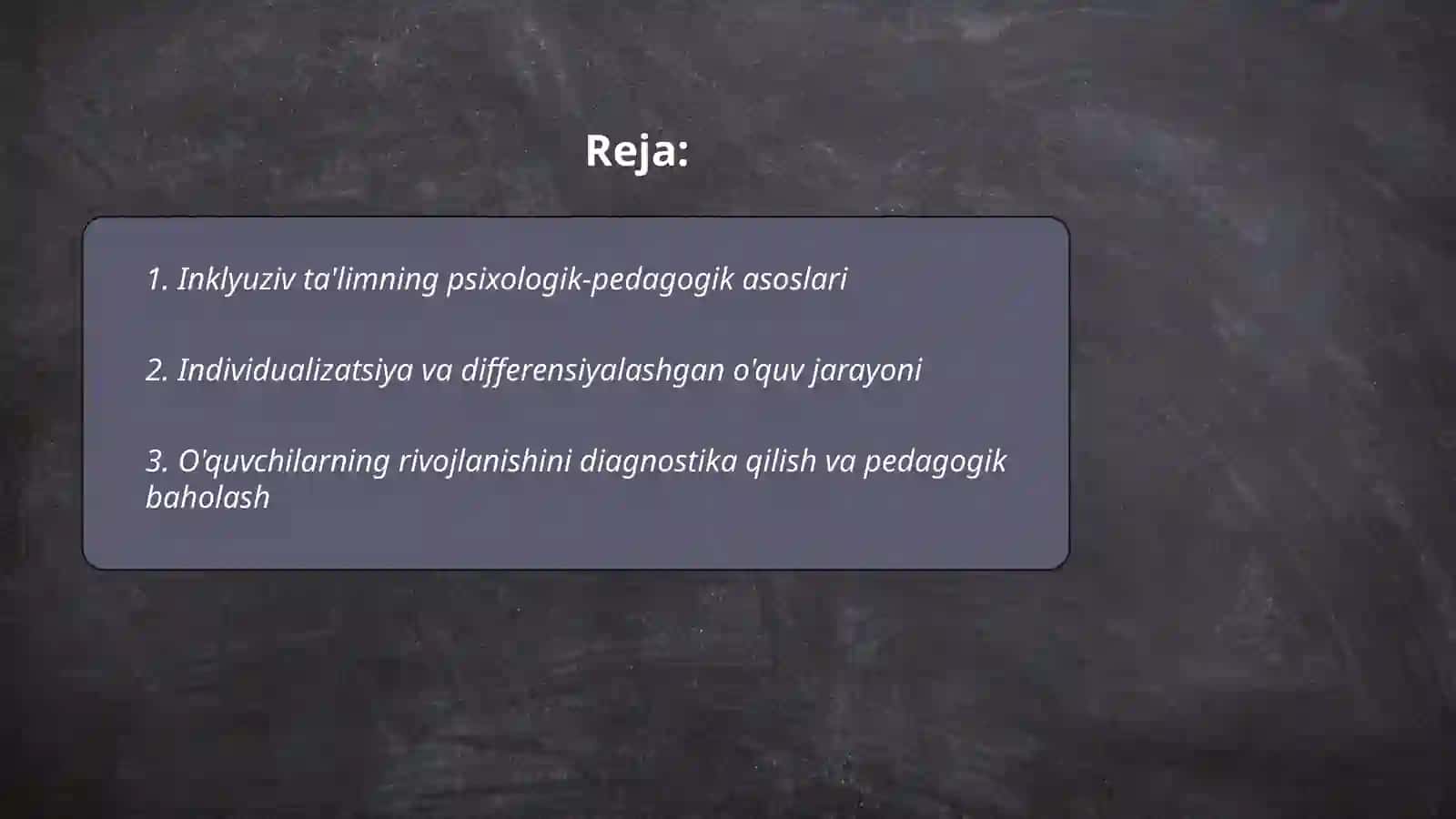 Reja:

1. Inklyuziv ta'limning psixologik-pedagogik asoslari

2. Individualizatsiya va differensiyalashgan o'quv jarayoni

3. O'quvchilarning rivojlanishini diagnostika qilish va pedagogik baholash